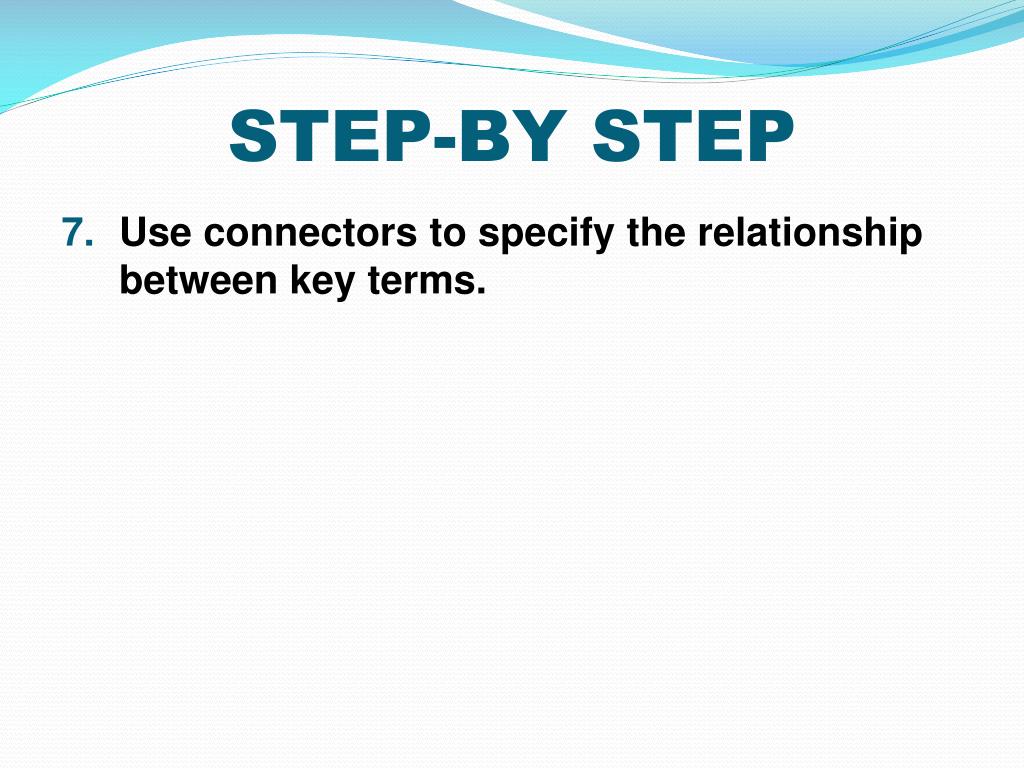 STEP-BY STEP

7. Use connectors to specify the relationship between key terms.